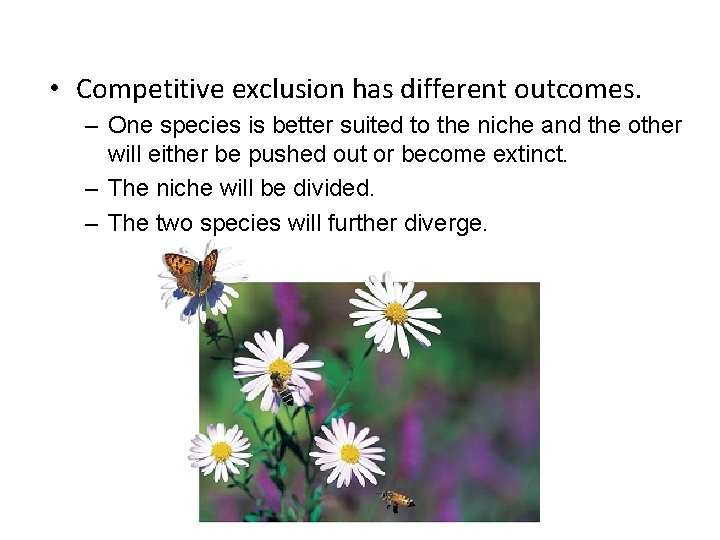 • Competitive exclusion has different outcomes.
– One species is better suited to the niche and the other will either be pushed out or become extinct.
– The niche will be divided.
– The two species will further diverge.